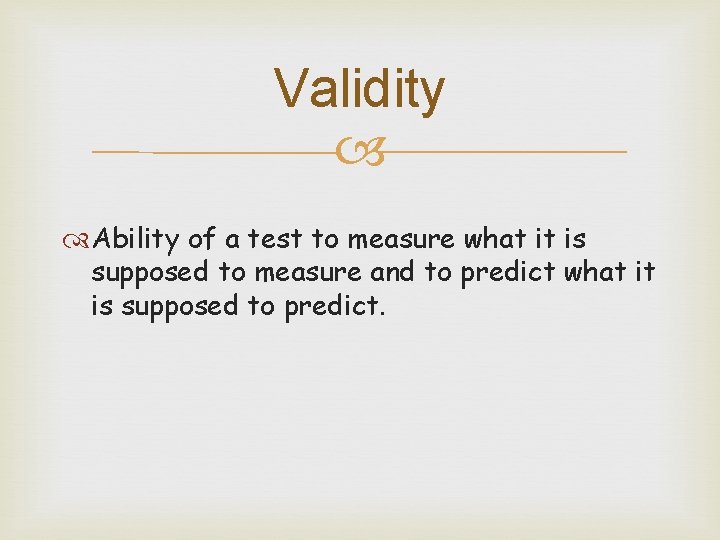 Validity

Ability of a test to measure what it is supposed to measure and to predict what it is supposed to predict.